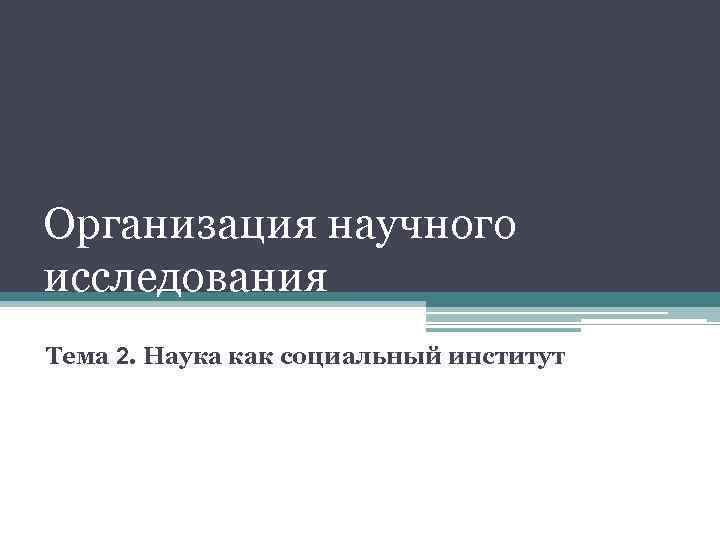 Организация научного исследования

Тема 2. Наука как социальный институт